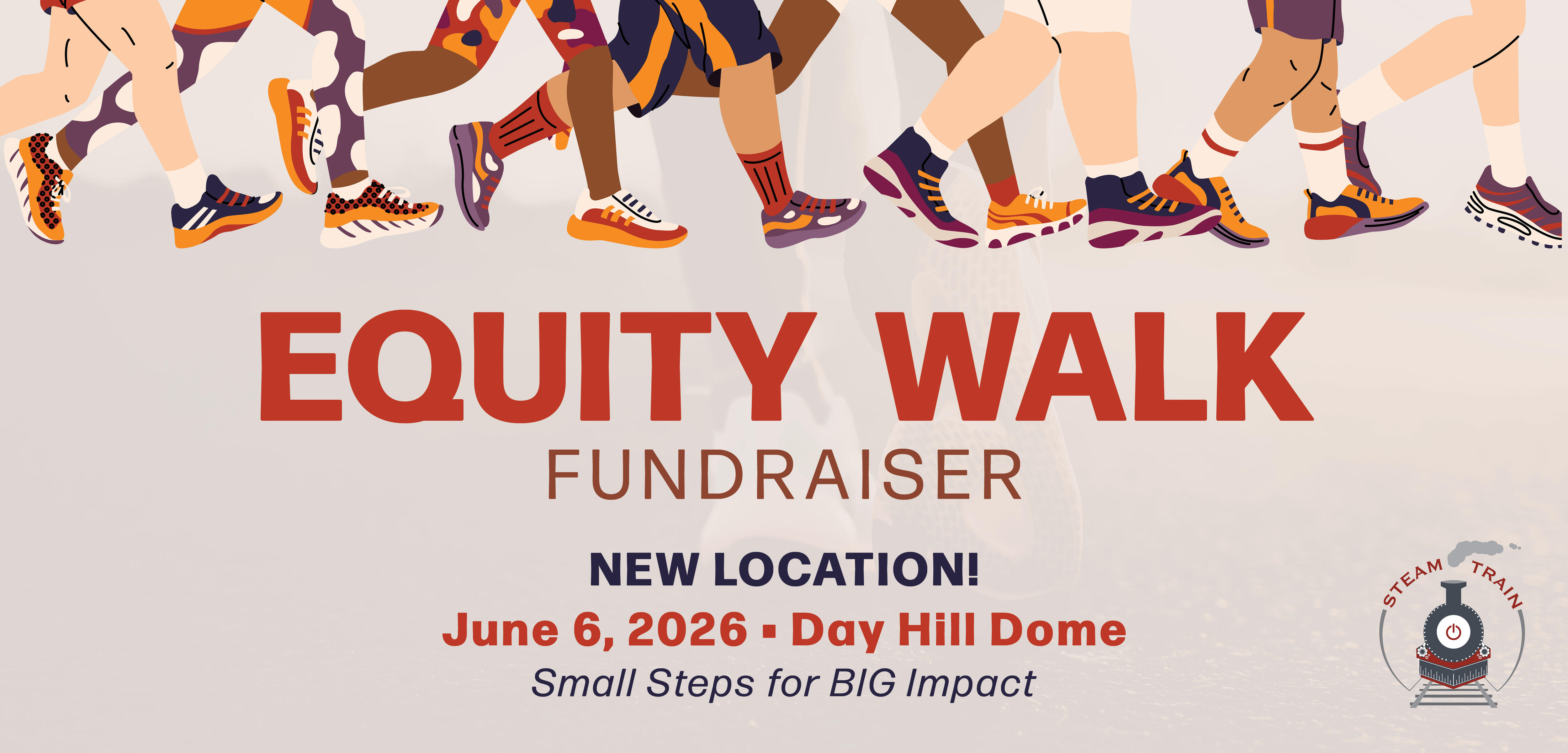 EQUITY WALK
FUNDRAISER

NEW LOCATION!
June 6, 2026 ▪ Day Hill Dome
Small Steps for BIG Impact

STEAM TRAIN